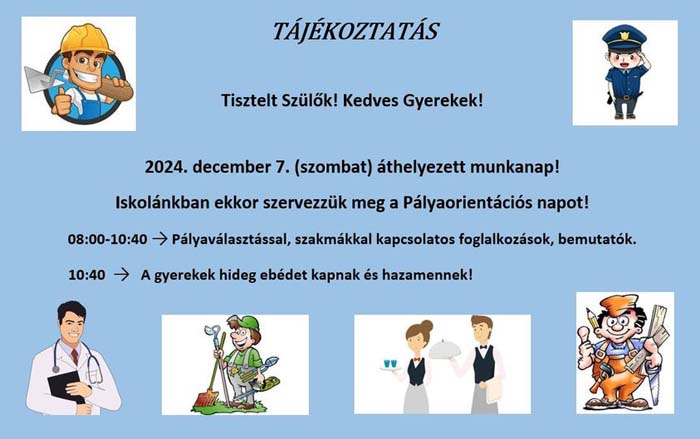 TÁJÉKOZTATÁS

Tisztelt Szülők! Kedves Gyerekek!

2024. december 7. (szombat) áthelyezett munkanap!

Iskolánkban ekkor szervezzük meg a Pályaorientációs napot!

08:00-10:40 → Pályaválasztással, szakmákkal kapcsolatos foglalkozások, bemutatók.

10:40 → A gyerekek hideg ebédet kapnak és hazamennek!